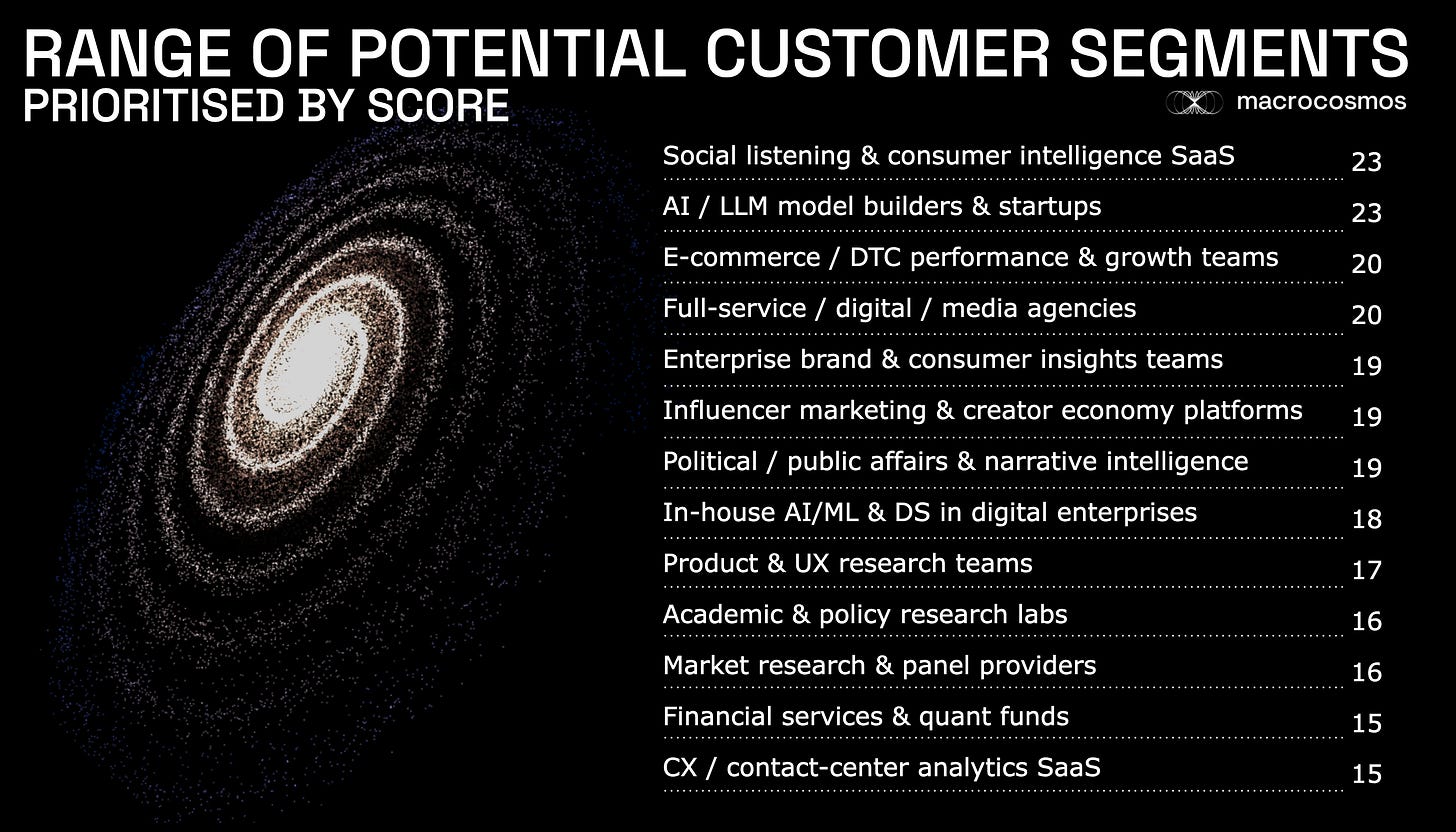 RANGE OF POTENTIAL CUSTOMER SEGMENTS
PRIORITISED BY SCORE

macrocosmos

| | |
|---|---|
| Social listening & consumer intelligence SaaS | 23 |
| AI / LLM model builders & startups | 23 |
| E-commerce / DTC performance & growth teams | 20 |
| Full-service / digital / media agencies | 20 |
| Enterprise brand & consumer insights teams | 19 |
| Influencer marketing & creator economy platforms | 19 |
| Political / public affairs & narrative intelligence | 19 |
| In-house AI/ML & DS in digital enterprises | 18 |
| Product & UX research teams | 17 |
| Academic & policy research labs | 16 |
| Market research & panel providers | 16 |
| Financial services & quant funds | 15 |
| CX / contact-center analytics SaaS | 15 |